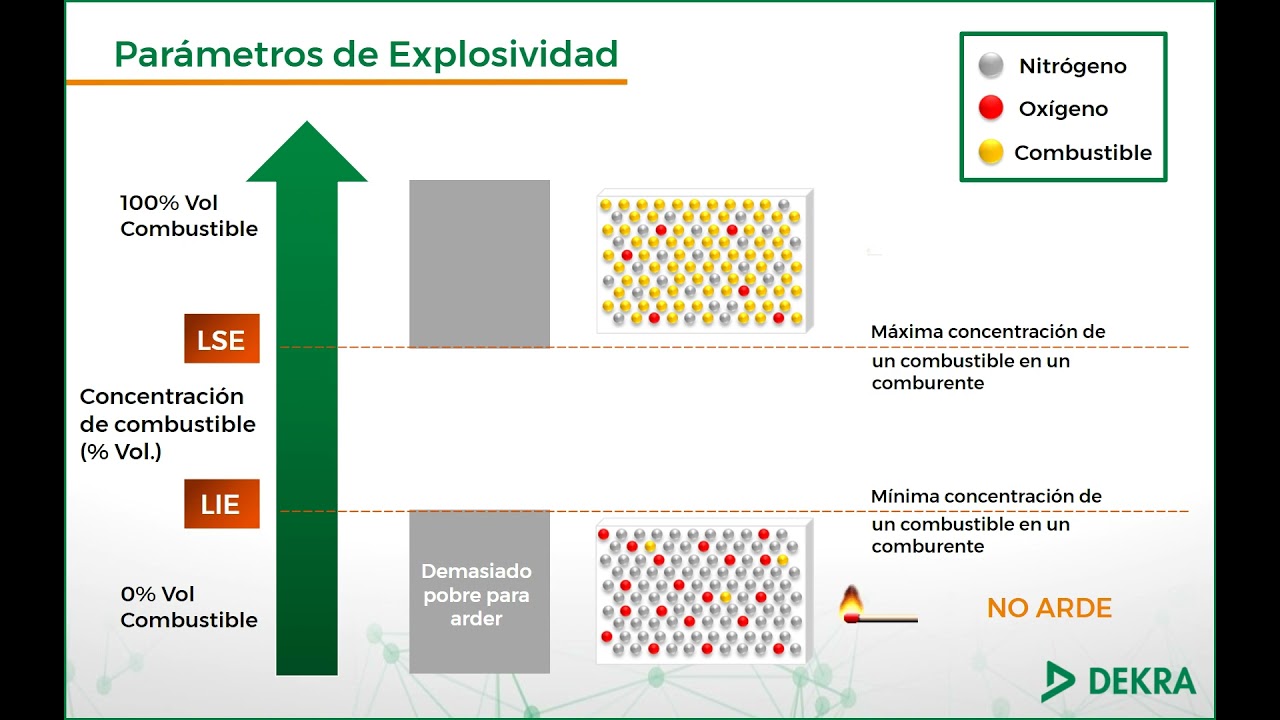 Parámetros de Explosividad

Nitrógeno
Oxígeno
Combustible

100% Vol Combustible

LSE

Máxima concentración de un combustible en un comburente

Concentración de combustible (% Vol.)

LIE

Mínima concentración de un combustible en un comburente

0% Vol Combustible

Demasiado pobre para arder

NO ARDE

DEKRA